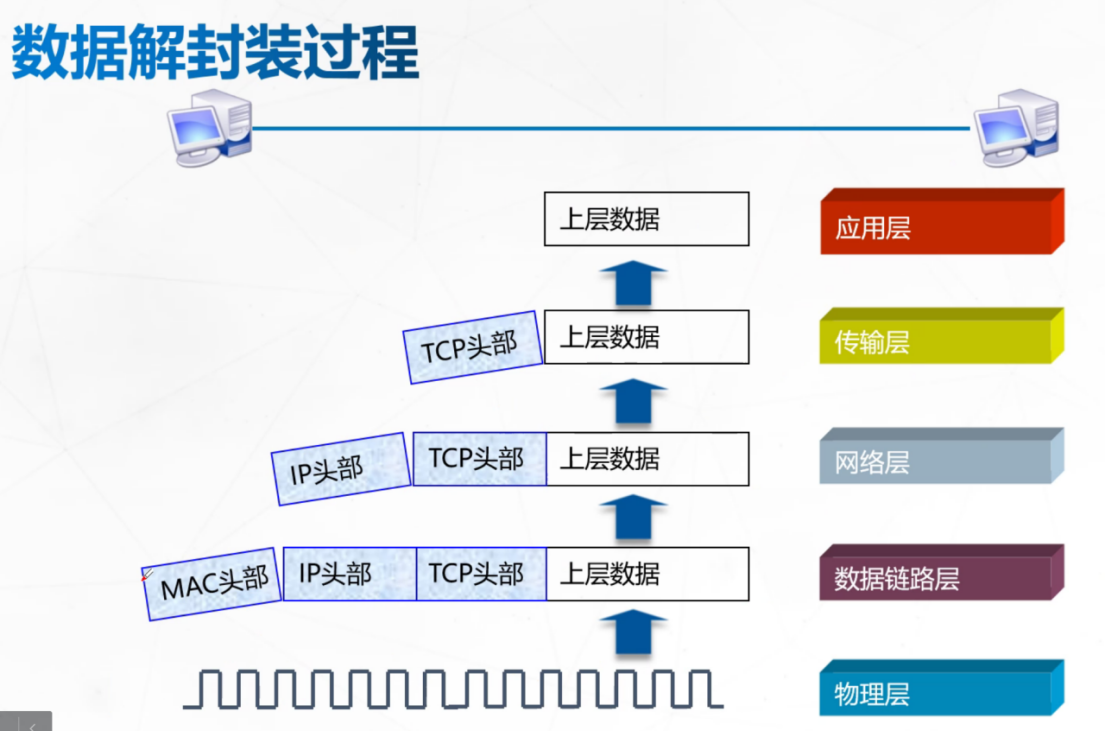 数据解封装过程

上层数据

应用层

TCP头部 上层数据

传输层

IP头部 TCP头部 上层数据

网络层

MAC头部 IP头部 TCP头部 上层数据

数据链路层

物理层